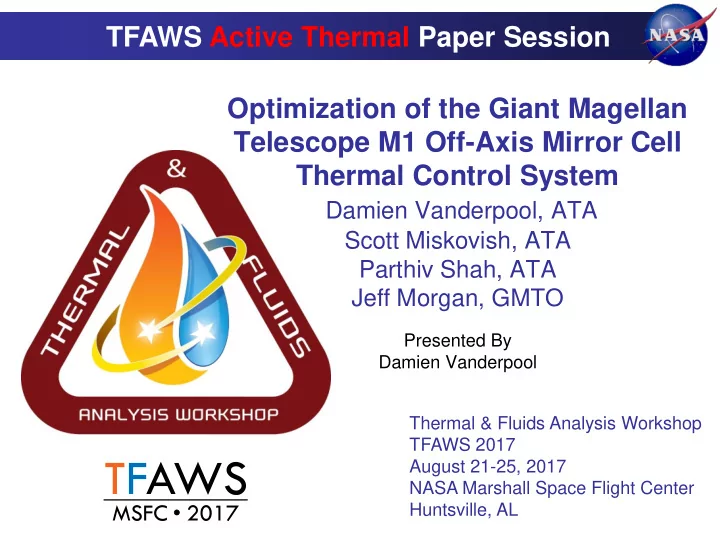 TFAWS Active Thermal Paper Session

NASA

Optimization of the Giant Magellan Telescope M1 Off-Axis Mirror Cell Thermal Control System

Damien Vanderpool, ATA
Scott Miskovish, ATA
Parthiv Shah, ATA
Jeff Morgan, GMTO

Presented By
Damien Vanderpool

THERMAL & FLUIDS
ANALYSIS WORKSHOP

TFAWS
MSFC • 2017

Thermal & Fluids Analysis Workshop
TFAWS 2017
August 21-25, 2017
NASA Marshall Space Flight Center
Huntsville, AL